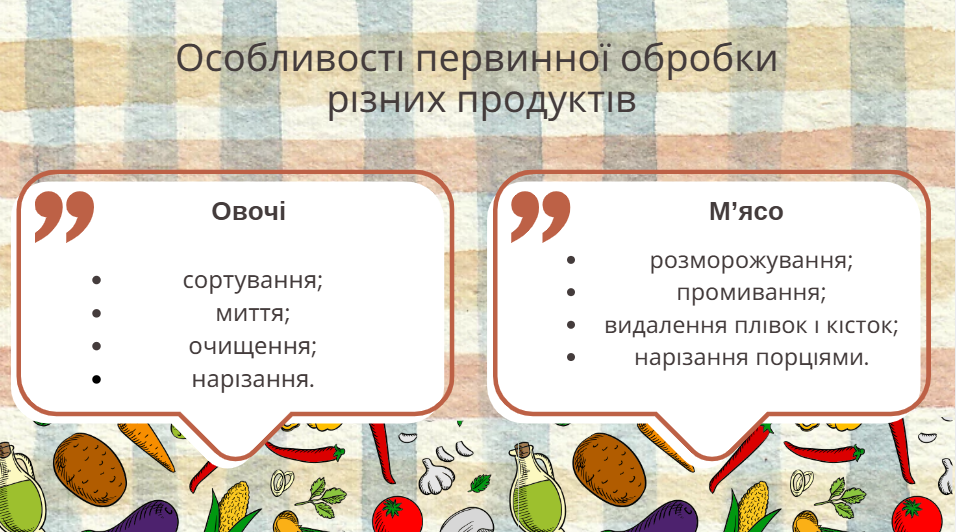 Особливості первинної обробки різних продуктів

Овочі

- сортування;
- миття;
- очищення;
- нарізання.

М’ясо

- розморожування;
- промивання;
- видалення плівок і кісток;
- нарізання порціями.